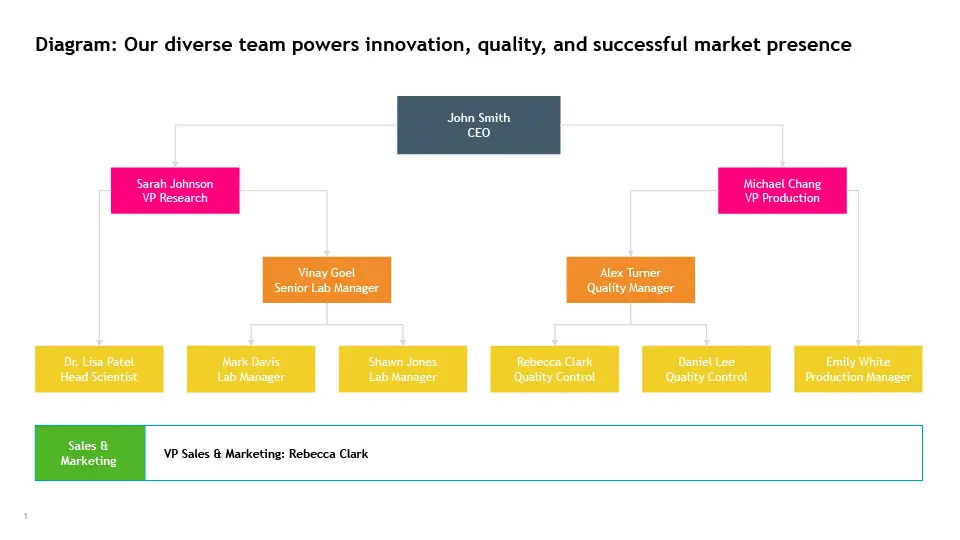 Diagram: Our diverse team powers innovation, quality, and successful market presence

John Smith
CEO

Sarah Johnson
VP Research

Michael Chang
VP Production

Vinay Goel
Senior Lab Manager

Alex Turner
Quality Manager

Dr. Lisa Patel
Head Scientist

Mark Davis
Lab Manager

Shawn Jones
Lab Manager

Rebecca Clark
Quality Control

Daniel Lee
Quality Control

Emily White
Production Manager

Sales & Marketing

VP Sales & Marketing: Rebecca Clark

1